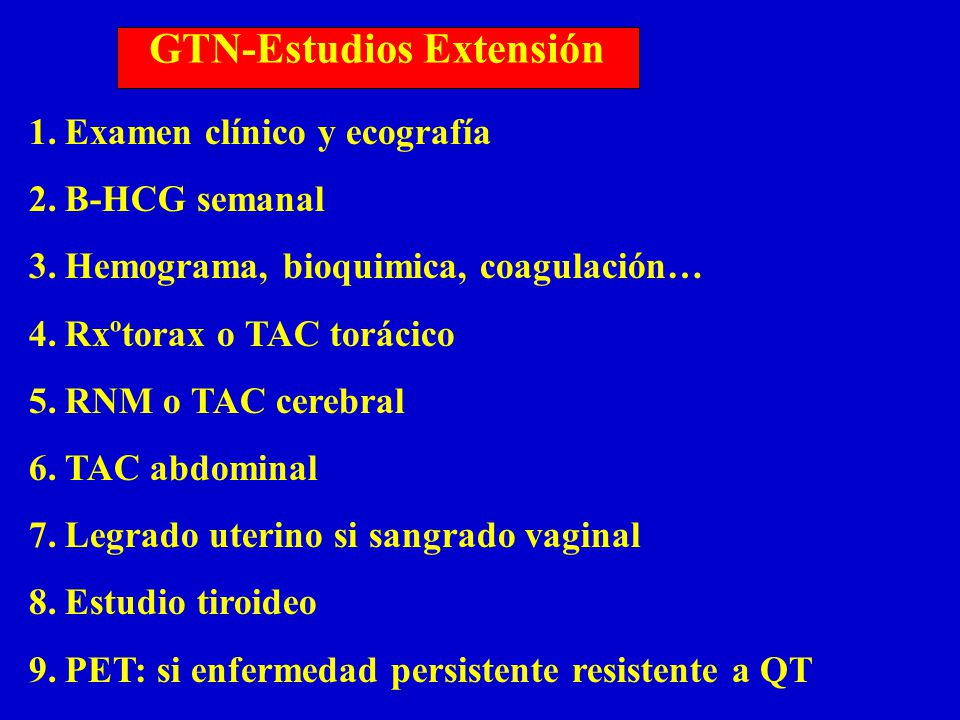 GTN-Estudios Extensión

1. Examen clínico y ecografía
2. B-HCG semanal
3. Hemograma, bioquimica, coagulación…
4. Rxºtorax o TAC torácico
5. RNM o TAC cerebral
6. TAC abdominal
7. Legrado uterino si sangrado vaginal
8. Estudio tiroideo
9. PET: si enfermedad persistente resistente a QT